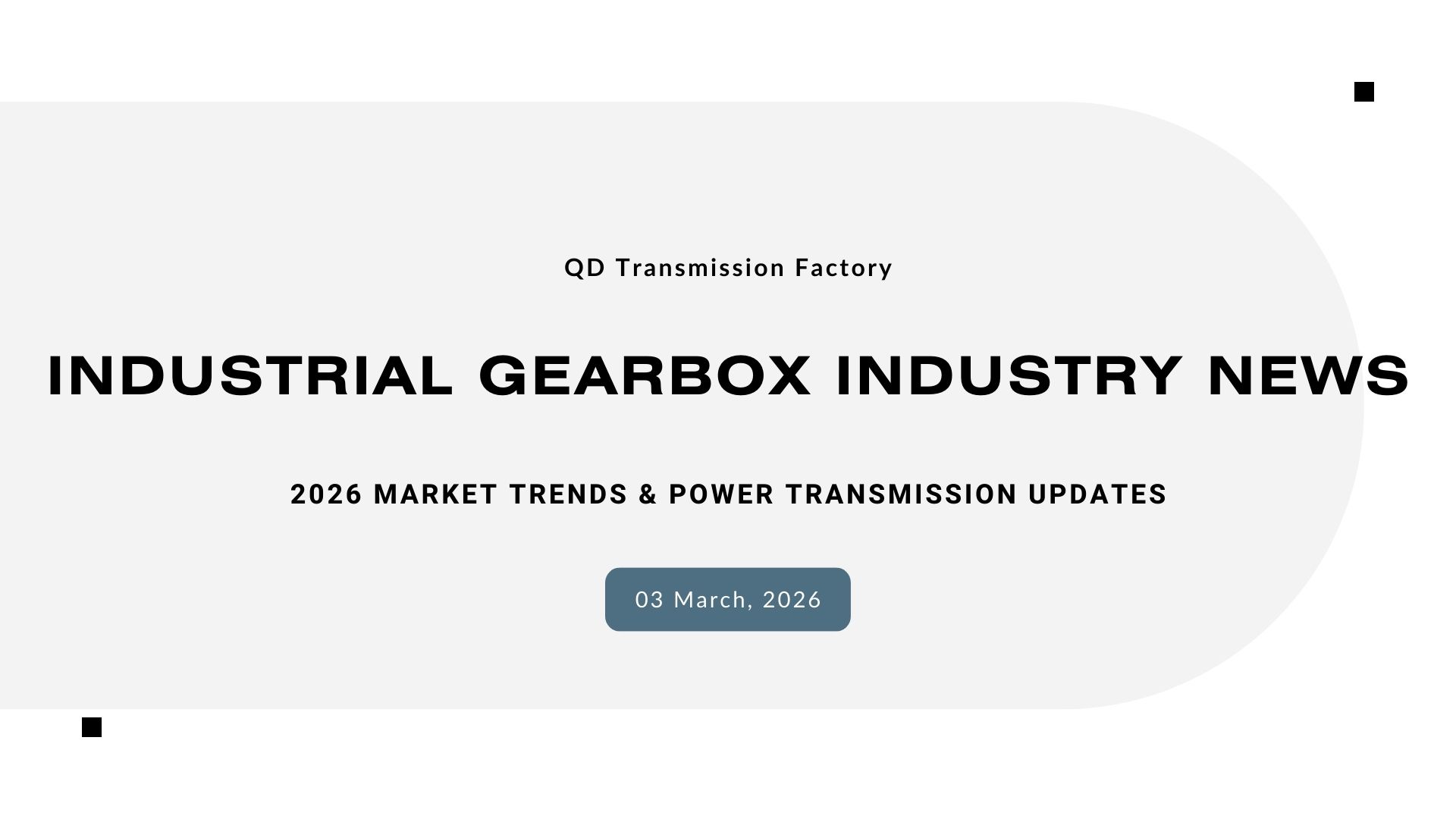 QD Transmission Factory

INDUSTRIAL GEARBOX INDUSTRY NEWS

2026 MARKET TRENDS & POWER TRANSMISSION UPDATES

03 March, 2026